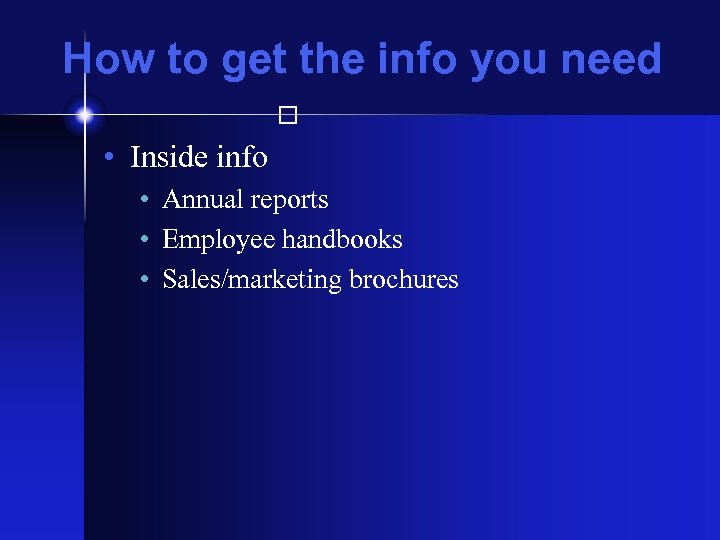 How to get the info you need

• Inside info
  • Annual reports
  • Employee handbooks
  • Sales/marketing brochures